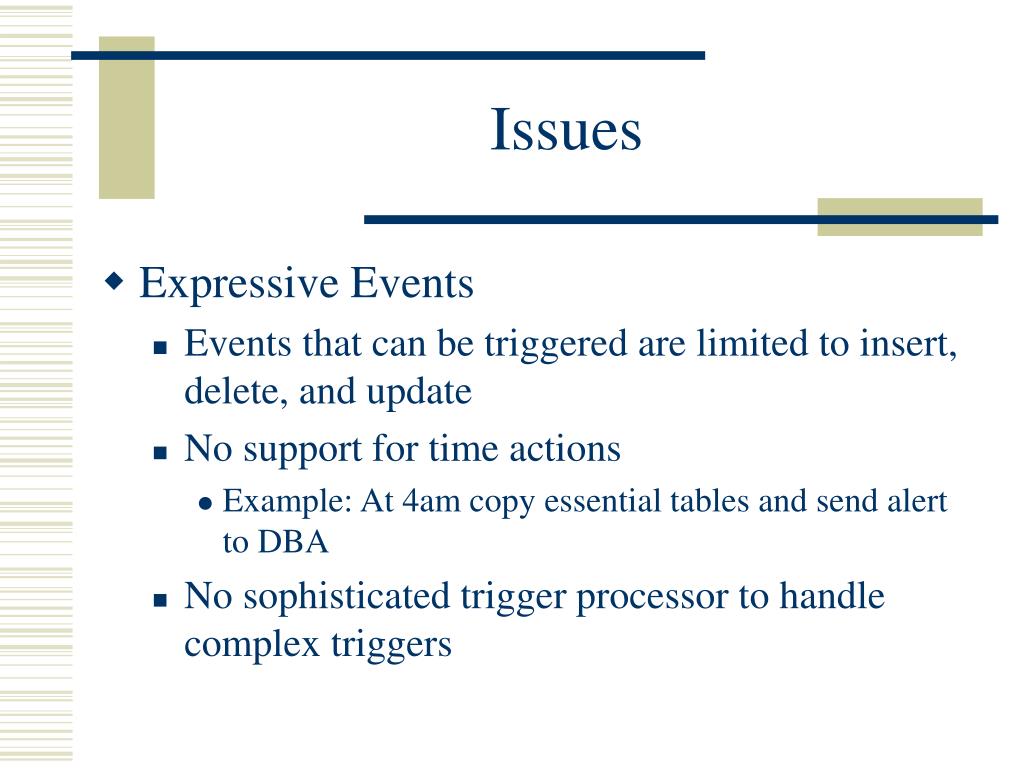 Issues

Expressive Events

Events that can be triggered are limited to insert, delete, and update

No support for time actions

Example: At 4am copy essential tables and send alert to DBA

No sophisticated trigger processor to handle complex triggers